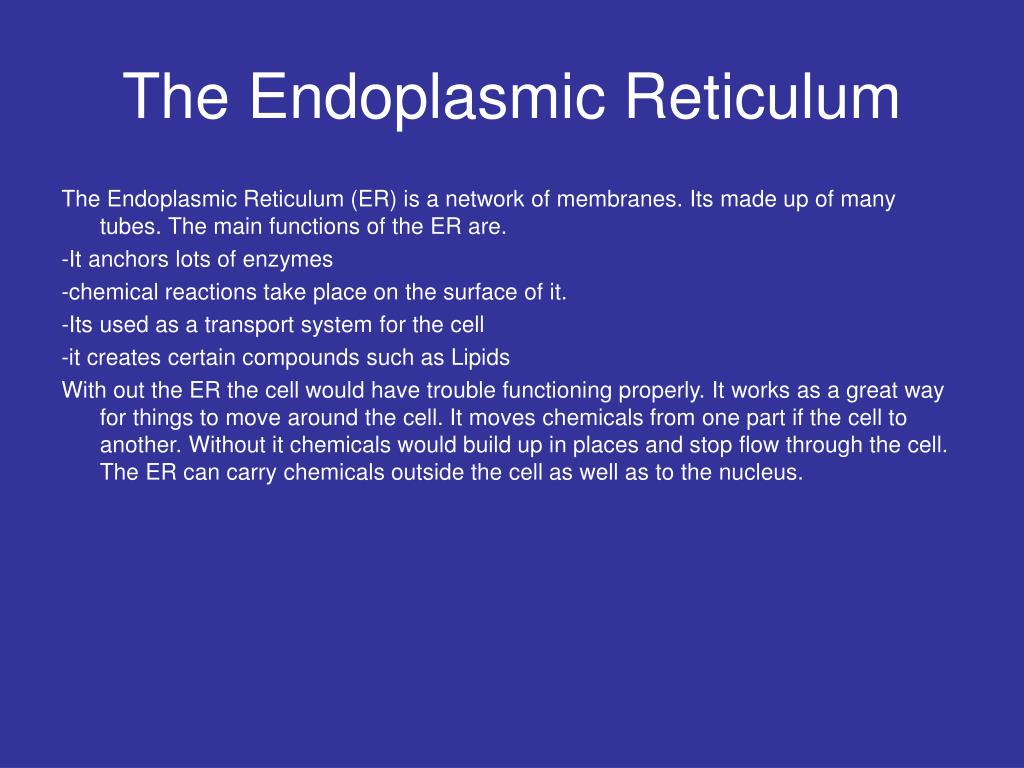 The Endoplasmic Reticulum

The Endoplasmic Reticulum (ER) is a network of membranes. Its made up of many tubes. The main functions of the ER are.

-It anchors lots of enzymes

-chemical reactions take place on the surface of it.

-Its used as a transport system for the cell

-it creates certain compounds such as Lipids

With out the ER the cell would have trouble functioning properly. It works as a great way for things to move around the cell. It moves chemicals from one part if the cell to another. Without it chemicals would build up in places and stop flow through the cell. The ER can carry chemicals outside the cell as well as to the nucleus.